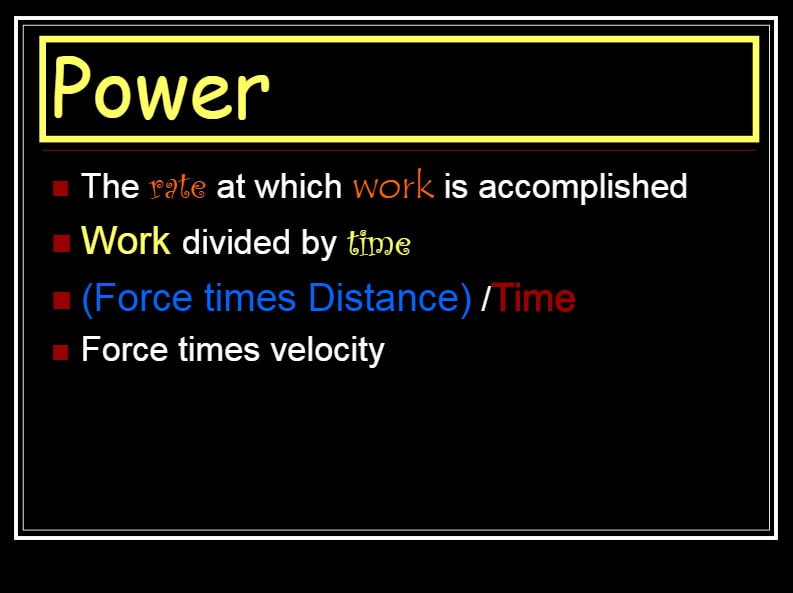 Power

The rate at which work is accomplished

Work divided by time

(Force times Distance) /Time

Force times velocity